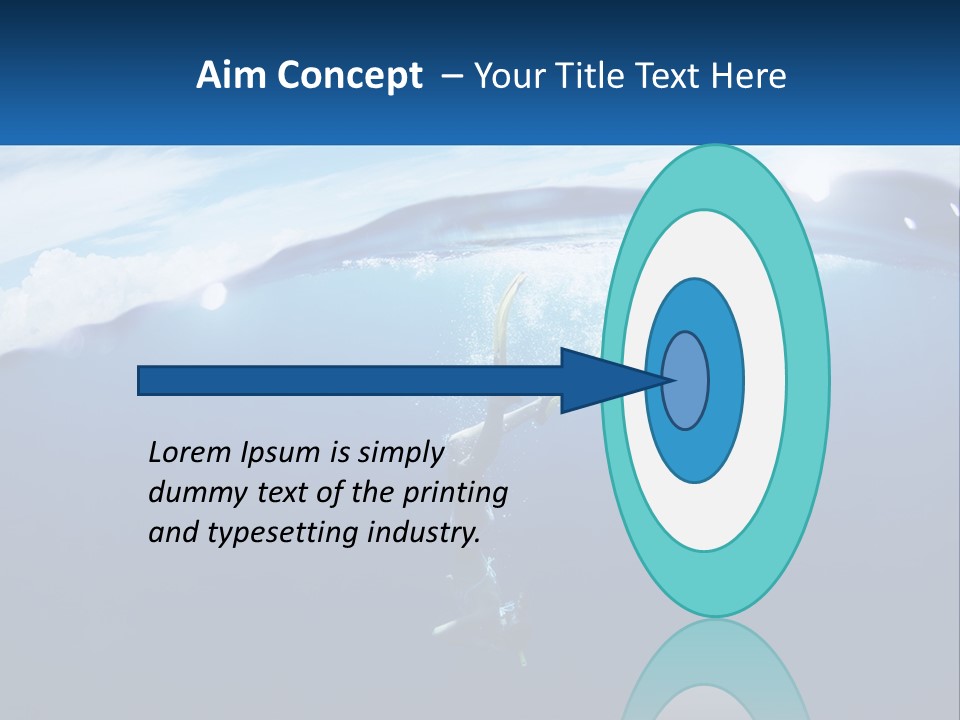 Aim Concept – Your Title Text Here

Lorem Ipsum is simply dummy text of the printing and typesetting industry.